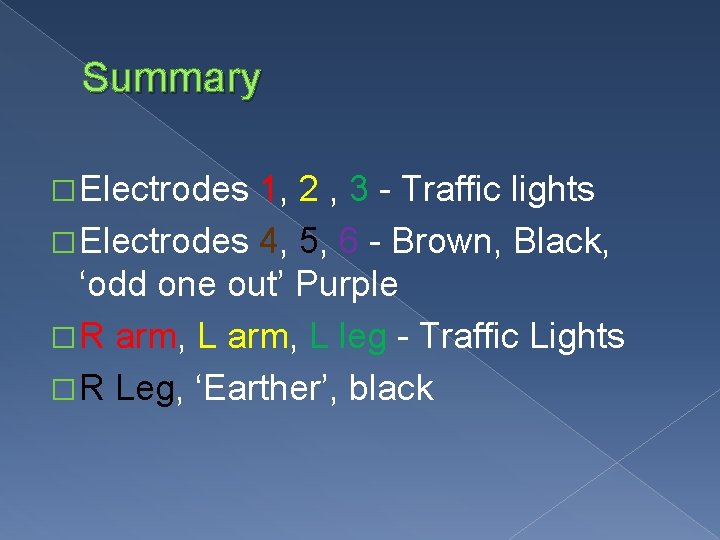 Summary

□ Electrodes 1, 2 , 3 - Traffic lights

□ Electrodes 4, 5, 6 - Brown, Black, ‘odd one out’ Purple

□ R arm, L arm, L leg - Traffic Lights

□ R Leg, ‘Earther’, black